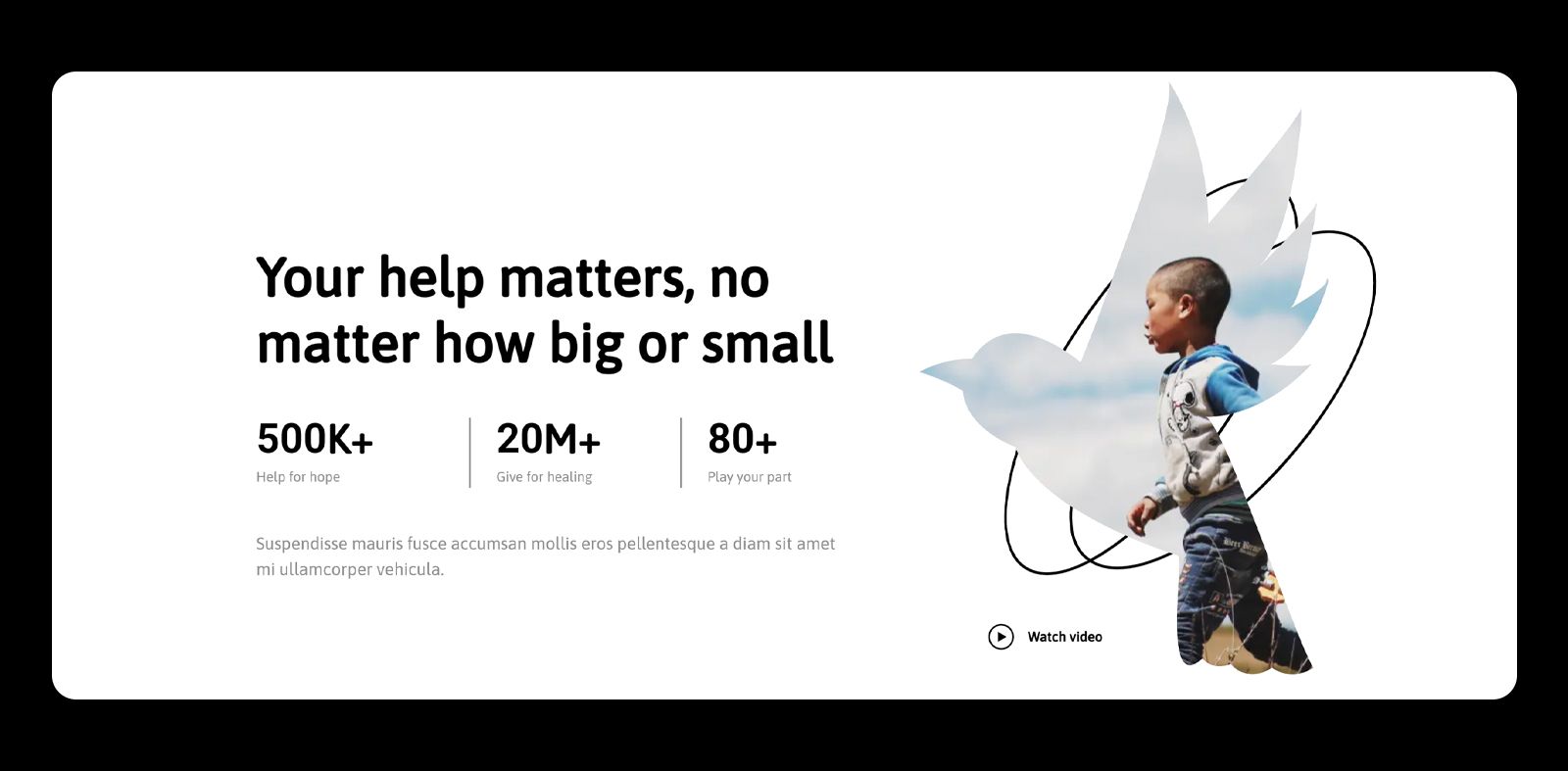 Your help matters, no matter how big or small

500K+
Help for hope

20M+
Give for healing

80+
Play your part

Suspendisse mauris fusce accumsan mollis eros pellentesque a diam sit amet mi ullamcorper vehicula.

Watch video